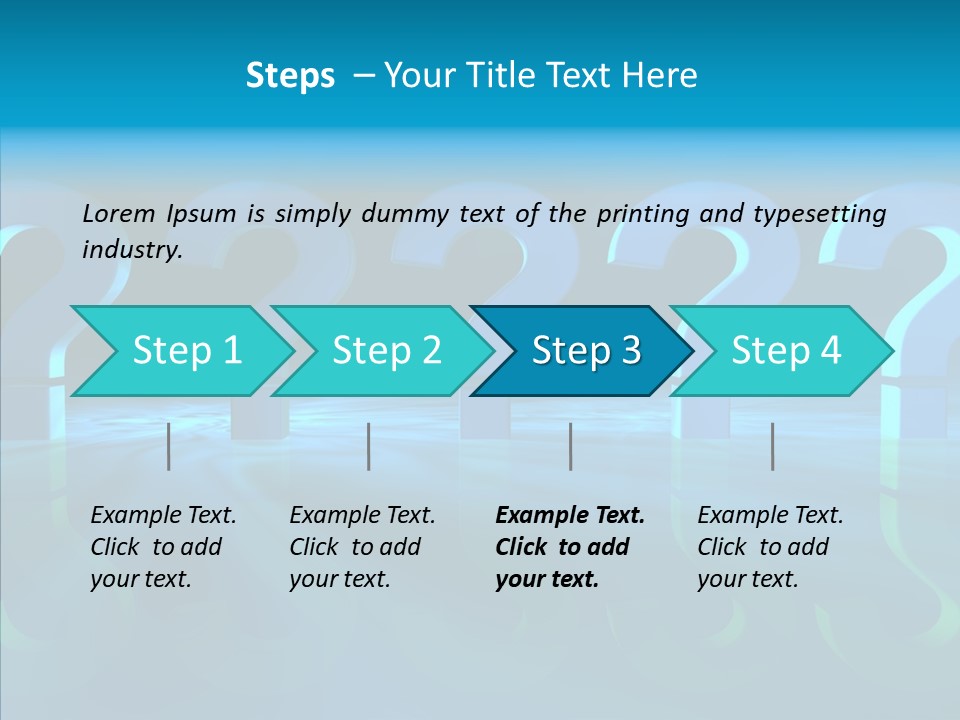 Steps – Your Title Text Here

Lorem Ipsum is simply dummy text of the printing and typesetting industry.

Step 1

Step 2

Step 3

Step 4

Example Text. Click to add your text.

Example Text. Click to add your text.

Example Text. Click to add your text.

Example Text. Click to add your text.